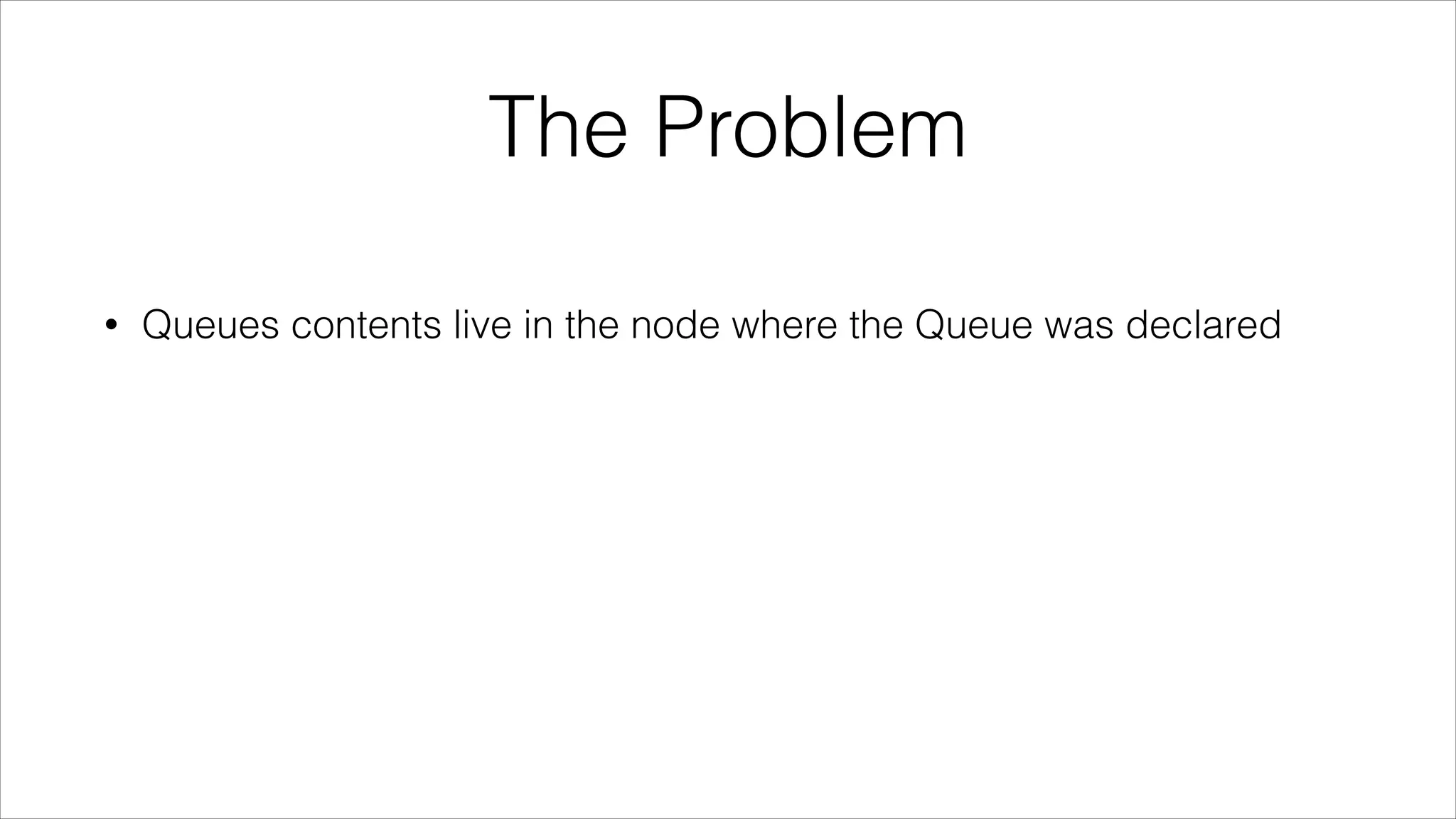 The Problem

• Queues contents live in the node where the Queue was declared